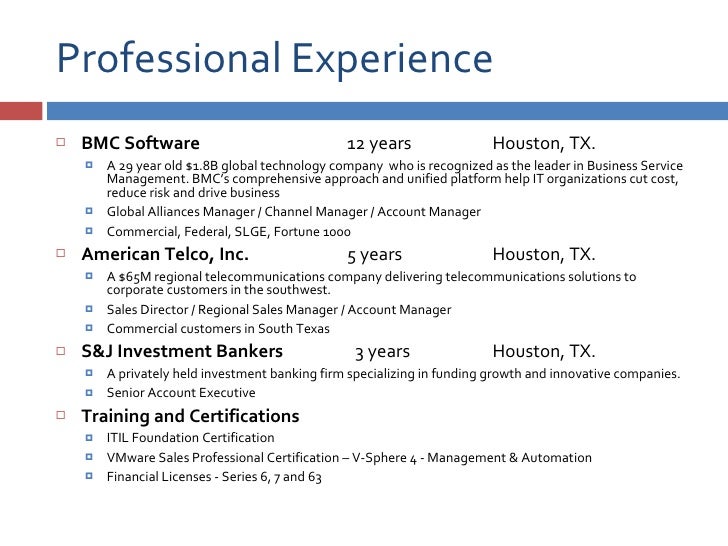 Professional Experience

BMC Software 12 years Houston, TX.

A 29 year old \$1.8B global technology company who is recognized as the leader in Business Service Management. BMC's comprehensive approach and unified platform help IT organizations cut cost, reduce risk and drive business

Global Alliances Manager / Channel Manager / Account Manager

Commercial, Federal, SLGE, Fortune 1000

American Telco, Inc. 5 years Houston, TX.

A \$65M regional telecommunications company delivering telecommunications solutions to corporate customers in the southwest.

Sales Director / Regional Sales Manager / Account Manager

Commercial customers in South Texas

S&J Investment Bankers 3 years Houston, TX.

A privately held investment banking firm specializing in funding growth and innovative companies.

Senior Account Executive

Training and Certifications

ITIL Foundation Certification

VMware Sales Professional Certification – V-Sphere 4 - Management & Automation

Financial Licenses - Series 6, 7 and 63